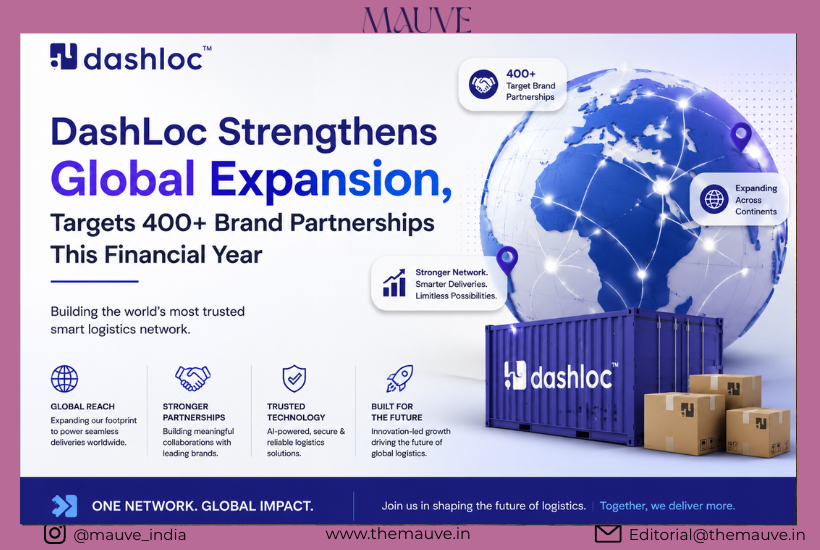 MAUVE

dashloc™

DashLoc Strengthens Global Expansion, Targets 400+ Brand Partnerships This Financial Year

Building the world's most trusted smart logistics network.

400+
Target Brand Partnerships

Expanding Across Continents

Stronger Network. Smarter Deliveries. Limitless Possibilities.

dashloc™

GLOBAL REACH
Expanding our footprint to power seamless deliveries worldwide.

STRONGER PARTNERSHIPS
Building meaningful collaborations with leading brands.

TRUSTED TECHNOLOGY
AI-powered, secure & reliable logistics solutions.

BUILT FOR THE FUTURE
Innovation-led growth driving the future of global logistics.

ONE NETWORK. GLOBAL IMPACT.

Join us in shaping the future of logistics. Together, we deliver more.

@mauve_india

www.themauve.in

Editorial@themauve.in